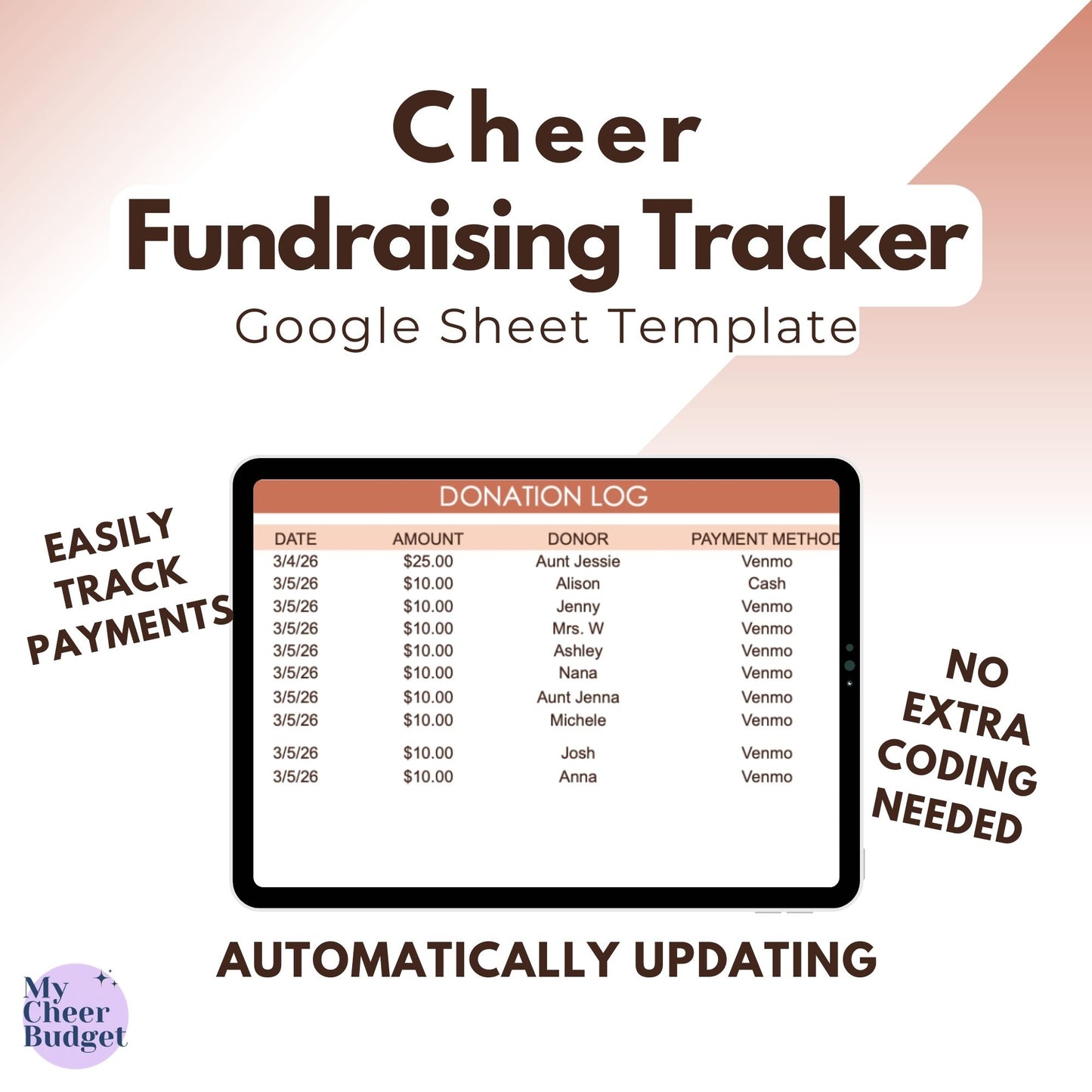 Cheer
Fundraising Tracker
Google Sheet Template

EASILY TRACK PAYMENTS

DONATION LOG

| DATE | AMOUNT | DONOR | PAYMENT METHOD |
|---|---|---|---|
| 3/4/26 | $25.00 | Aunt Jessie | Venmo |
| 3/5/26 | $10.00 | Alison | Cash |
| 3/5/26 | $10.00 | Jenny | Venmo |
| 3/5/26 | $10.00 | Mrs. W | Venmo |
| 3/5/26 | $10.00 | Ashley | Venmo |
| 3/5/26 | $10.00 | Nana | Venmo |
| 3/5/26 | $10.00 | Aunt Jenna | Venmo |
| 3/5/26 | $10.00 | Michele | Venmo |
| 3/5/26 | $10.00 | Josh | Venmo |
| 3/5/26 | $10.00 | Anna | Venmo |

NO EXTRA CODING NEEDED

AUTOMATICALLY UPDATING

My Cheer Budget